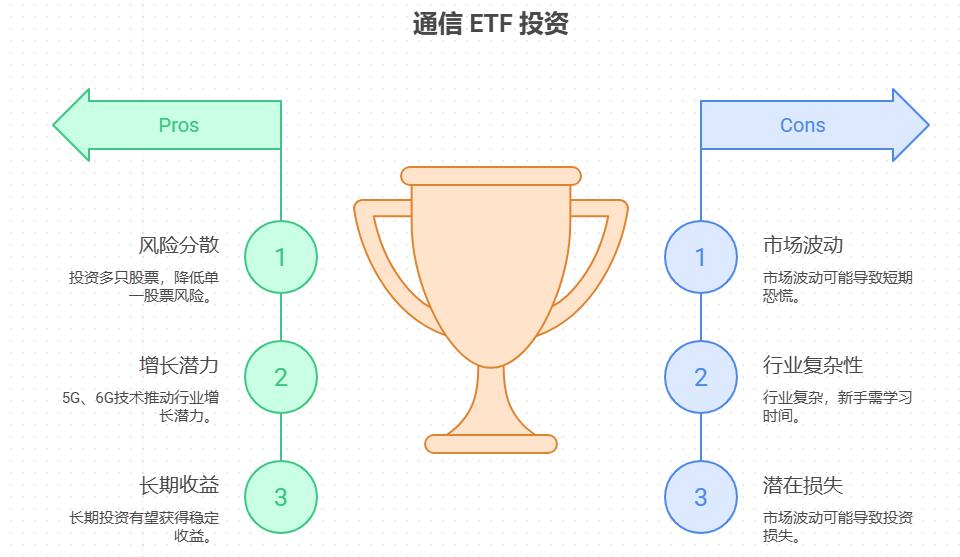 通信 ETF 投资

Pros

1
风险分散
投资多只股票，降低单一股票风险。

2
增长潜力
5G、6G技术推动行业增长潜力。

3
长期收益
长期投资有望获得稳定收益。

Cons

1
市场波动
市场波动可能导致短期恐慌。

2
行业复杂性
行业复杂，新手需学习时间。

3
潜在损失
市场波动可能导致投资损失。